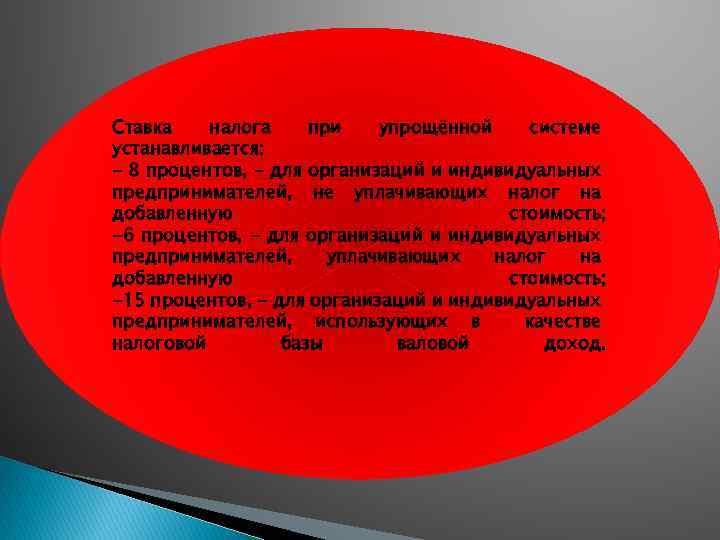 Ставка налога при упрощённой системе устанавливается:
– 8 процентов, – для организаций и индивидуальных предпринимателей, не уплачивающих налог на добавленную стоимость;
–6 процентов, – для организаций и индивидуальных предпринимателей, уплачивающих налог на добавленную стоимость;
–15 процентов, – для организаций и индивидуальных предпринимателей, использующих в качестве налоговой базы валовой доход.